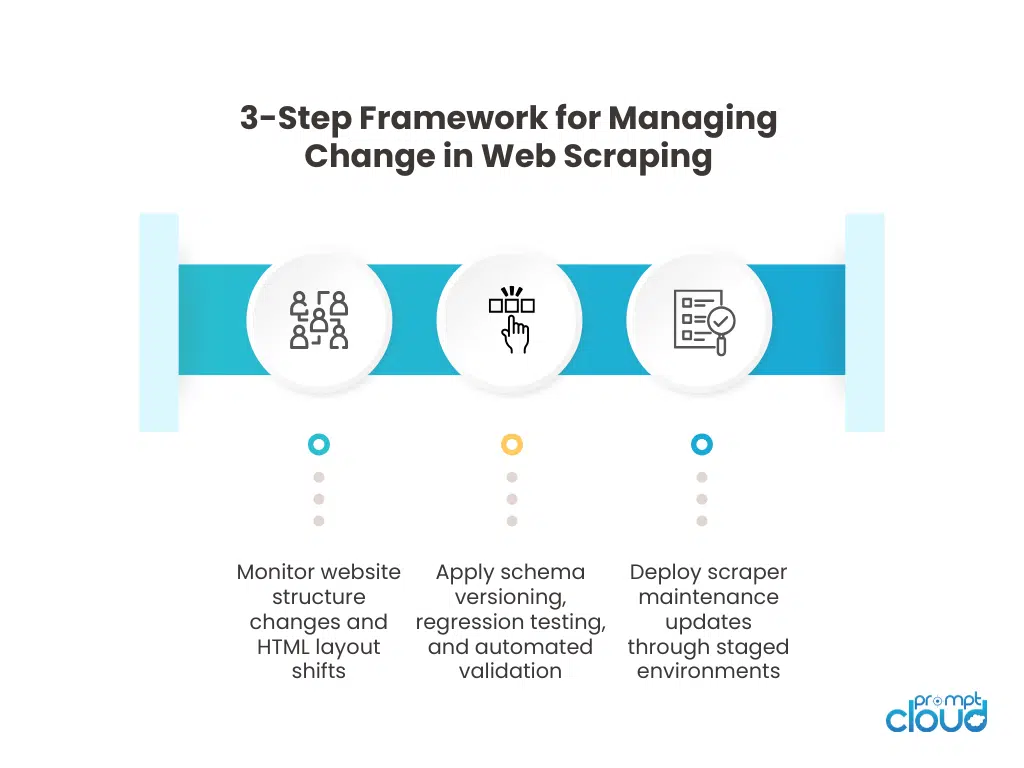 3-Step Framework for Managing Change in Web Scraping

Monitor website structure changes and HTML layout shifts

Apply schema versioning, regression testing, and automated validation

Deploy scraper maintenance updates through staged environments

prompt cloud